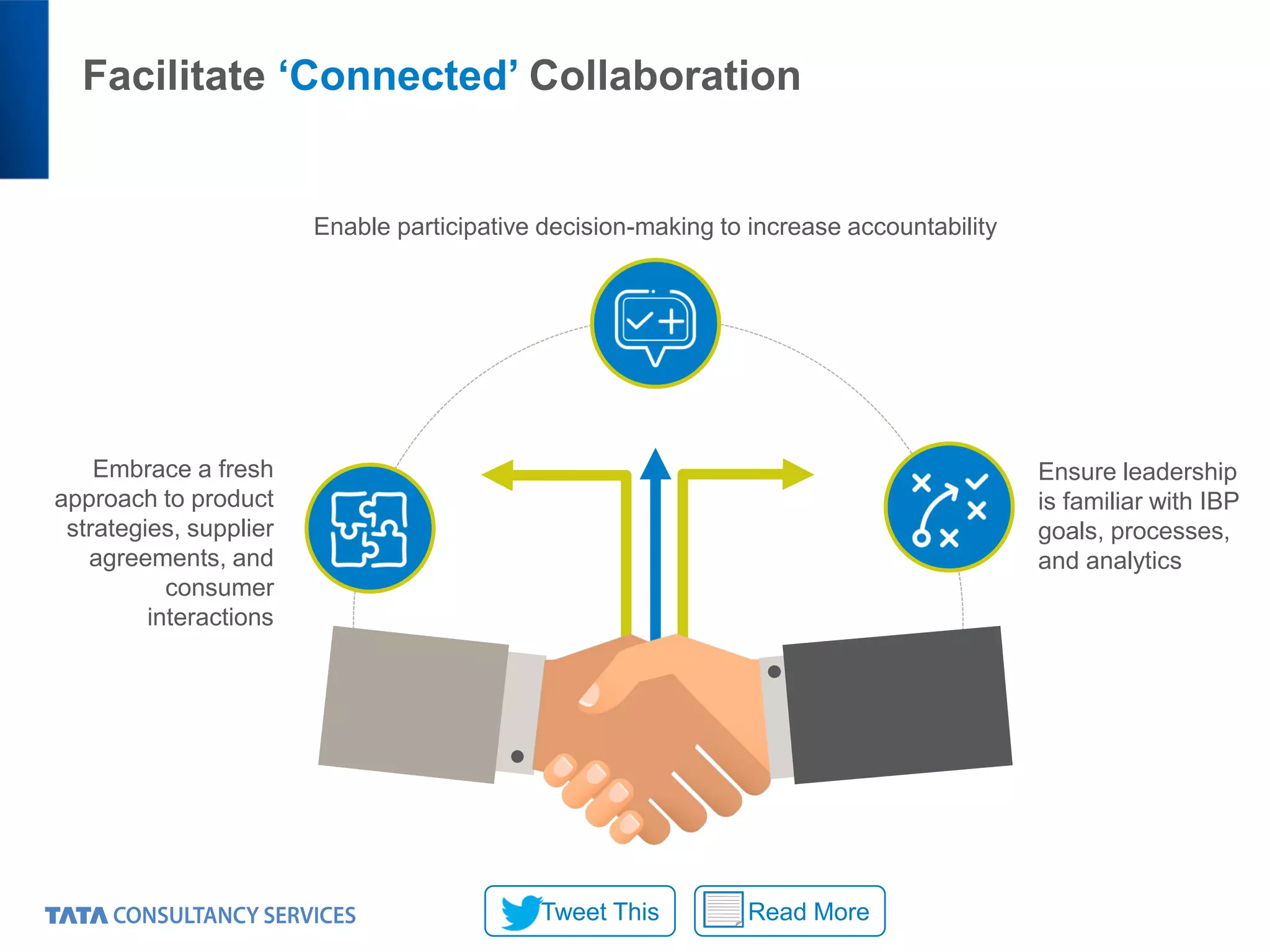 Facilitate ‘Connected’ Collaboration

Enable participative decision-making to increase accountability

Embrace a fresh approach to product strategies, supplier agreements, and consumer interactions

Ensure leadership is familiar with IBP goals, processes, and analytics

TATA CONSULTANCY SERVICES

Tweet This

Read More